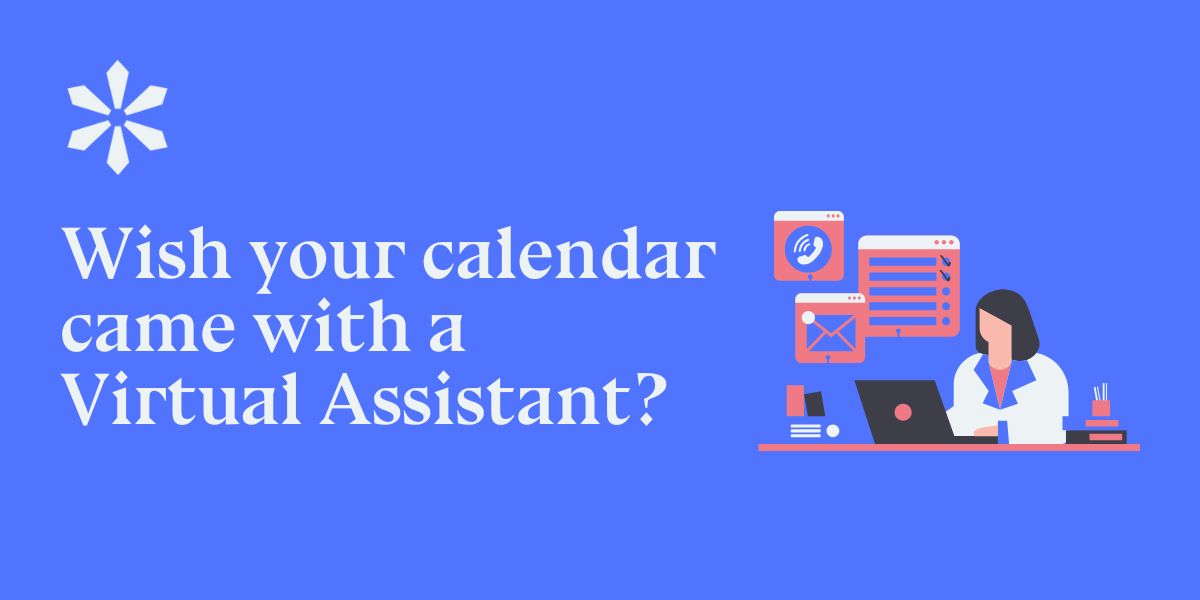 Wish your calendar came with a Virtual Assistant?